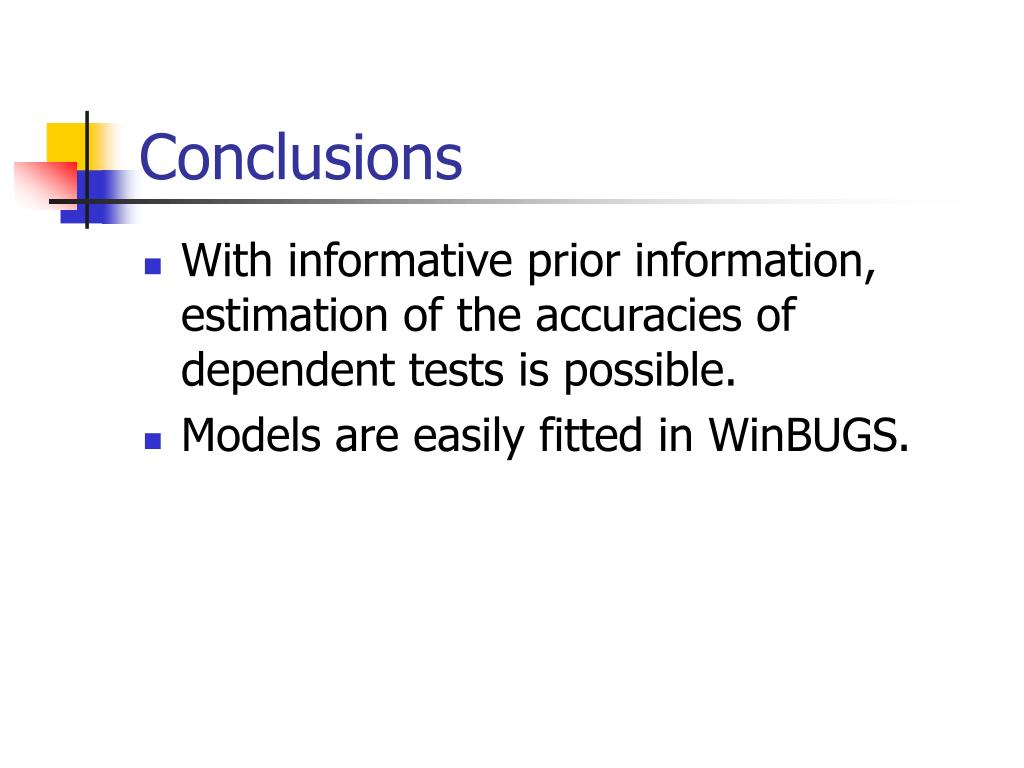 Conclusions

- With informative prior information, estimation of the accuracies of dependent tests is possible.
- Models are easily fitted in WinBUGS.